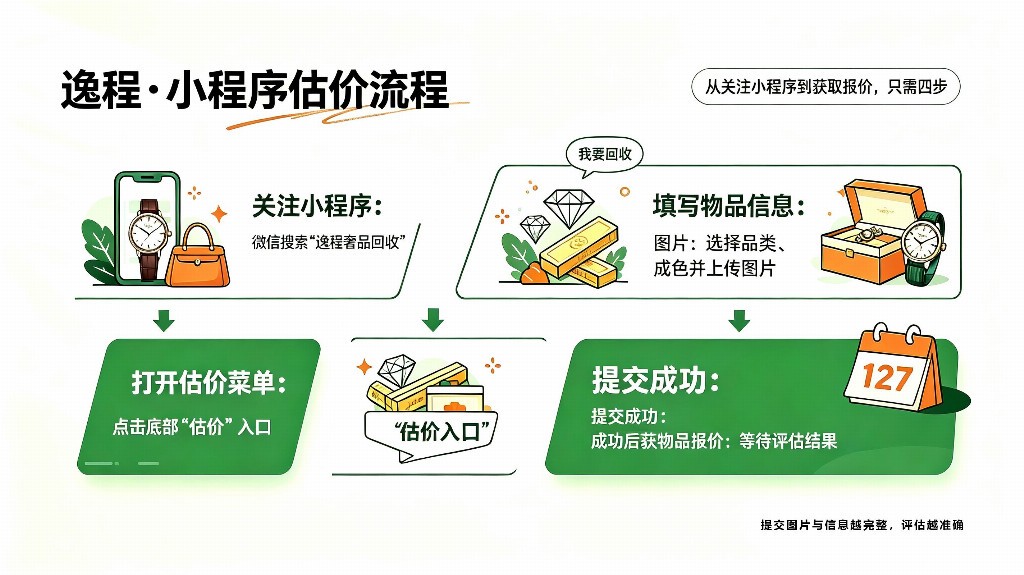 逸程·小程序估价流程

从关注小程序到获取报价，只需四步

关注小程序：
微信搜索“逸程奢品回收”

我要回收

填写物品信息：
图片：选择品类、成色并上传图片

打开估价菜单：
点击底部“估价”入口

“估价入口”

提交成功：
提交成功：
成功后获物品报价：等待评估结果

127

提交图片与信息越完整，评估越准确